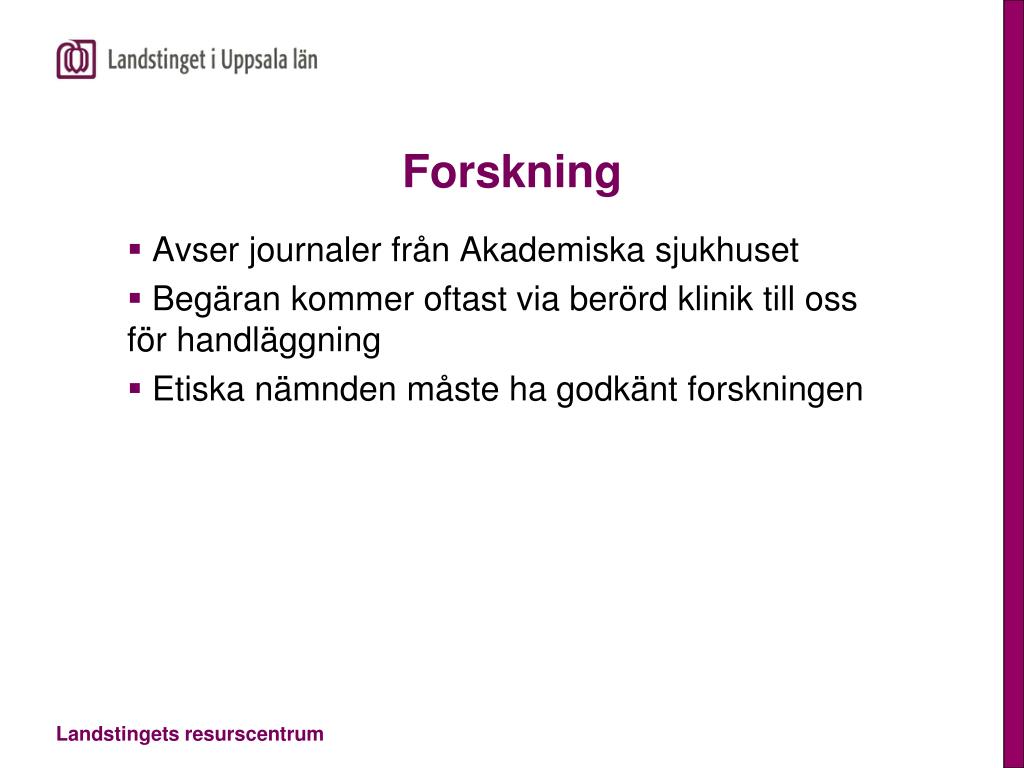 Landstinget i Uppsala län

Forskning

▪ Avser journaler från Akademiska sjukhuset
▪ Begäran kommer oftast via berörd klinik till oss för handläggning
▪ Etiska nämnden måste ha godkänt forskningen

Landstingets resurscentrum